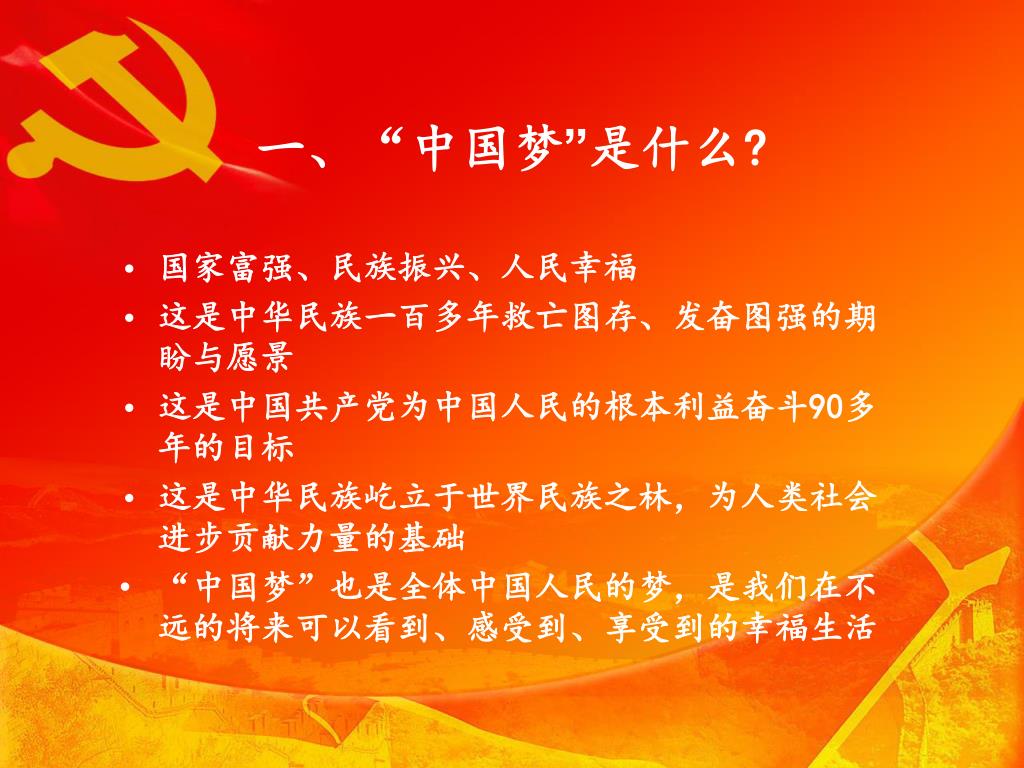 一、“中国梦”是什么?

• 国家富强、民族振兴、人民幸福
• 这是中华民族一百多年救亡图存、发奋图强的期盼与愿景
• 这是中国共产党为中国人民的根本利益奋斗90多年的目标
• 这是中华民族屹立于世界民族之林，为人类社会进步贡献力量的基础
• “中国梦”也是全体中国人民的梦，是我们在不远的将来可以看到、感受到、享受到的幸福生活